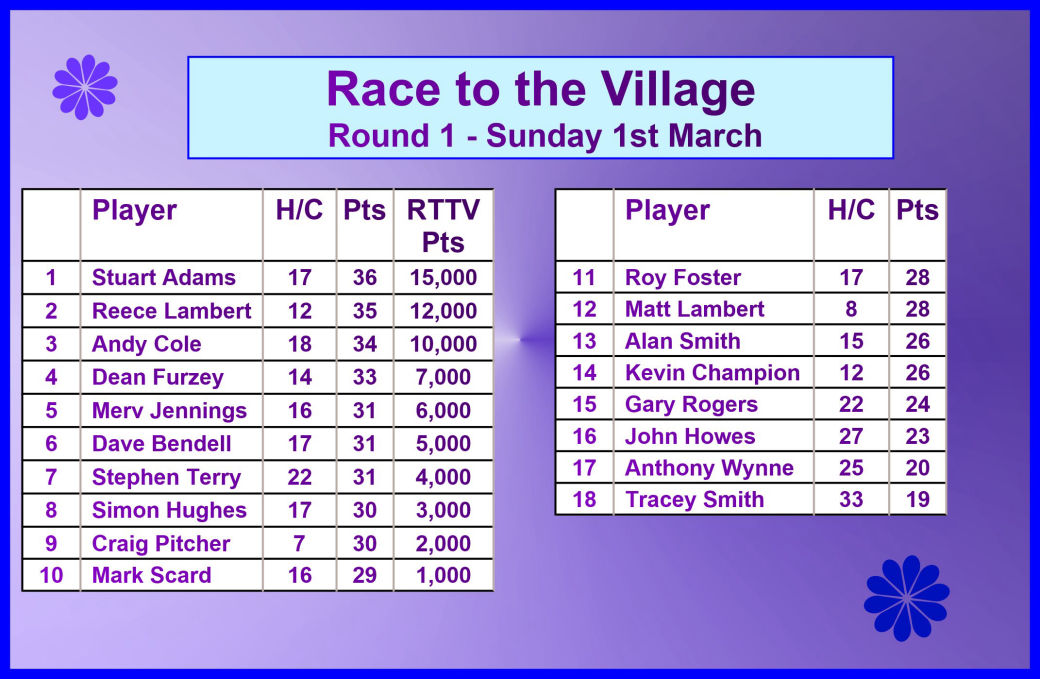 Race to the Village
Round 1 - Sunday 1st March

| | Player | H/C | Pts | RTTV Pts |
|---|---|---|---|---|
| 1 | Stuart Adams | 17 | 36 | 15,000 |
| 2 | Reece Lambert | 12 | 35 | 12,000 |
| 3 | Andy Cole | 18 | 34 | 10,000 |
| 4 | Dean Furzey | 14 | 33 | 7,000 |
| 5 | Merv Jennings | 16 | 31 | 6,000 |
| 6 | Dave Bendell | 17 | 31 | 5,000 |
| 7 | Stephen Terry | 22 | 31 | 4,000 |
| 8 | Simon Hughes | 17 | 30 | 3,000 |
| 9 | Craig Pitcher | 7 | 30 | 2,000 |
| 10 | Mark Scard | 16 | 29 | 1,000 |

| | Player | H/C | Pts |
|---|---|---|---|
| 11 | Roy Foster | 17 | 28 |
| 12 | Matt Lambert | 8 | 28 |
| 13 | Alan Smith | 15 | 26 |
| 14 | Kevin Champion | 12 | 26 |
| 15 | Gary Rogers | 22 | 24 |
| 16 | John Howes | 27 | 23 |
| 17 | Anthony Wynne | 25 | 20 |
| 18 | Tracey Smith | 33 | 19 |